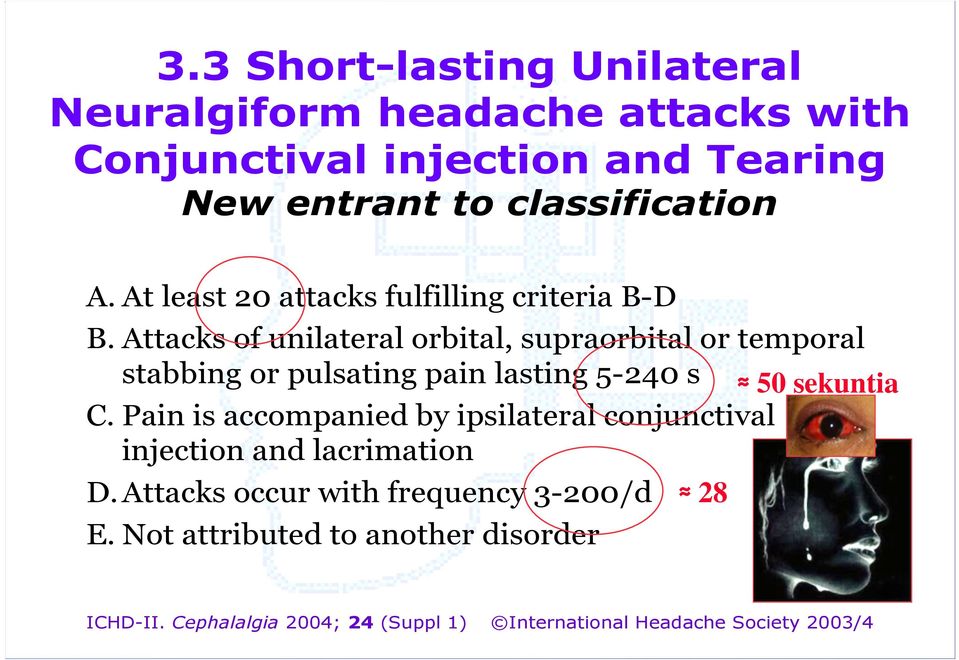 3.3 Short-lasting Unilateral Neuralgiform headache attacks with Conjunctival injection and Tearing
New entrant to classification

A. At least 20 attacks fulfilling criteria B-D
B. Attacks of unilateral orbital, supraorbital or temporal stabbing or pulsating pain lasting 5-240 s
≈ 50 sekuntia
C. Pain is accompanied by ipsilateral conjunctival injection and lacrimation
D. Attacks occur with frequency 3-200/d
≈ 28
E. Not attributed to another disorder

ICHD-II. Cephalalgia 2004; 24 (Suppl 1) ©International Headache Society 2003/4